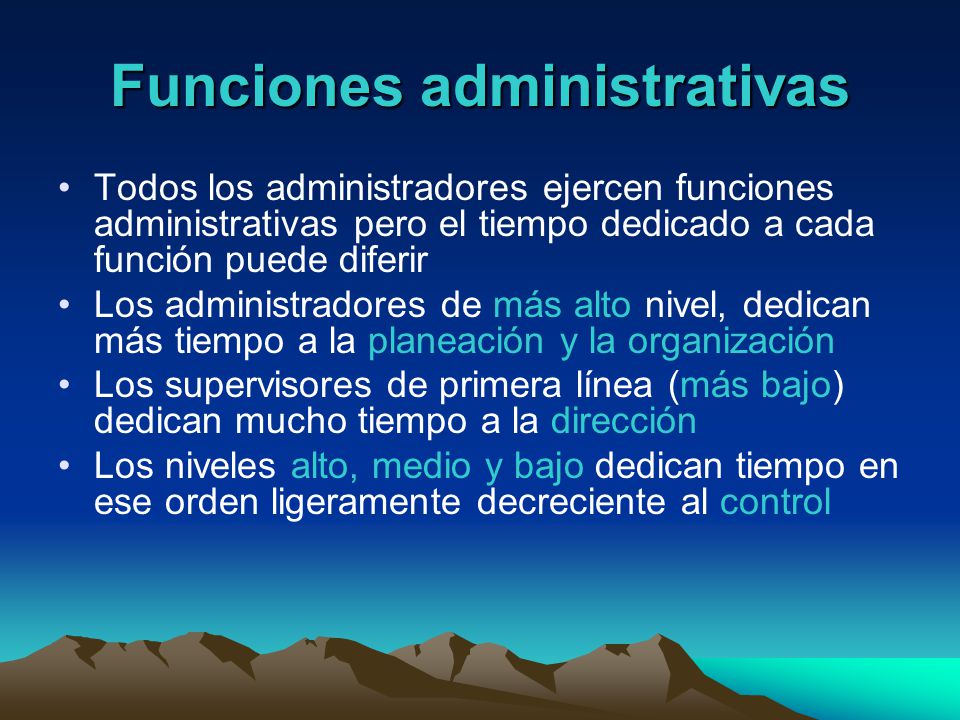 Funciones administrativas

• Todos los administradores ejercen funciones administrativas pero el tiempo dedicado a cada función puede diferir
• Los administradores de más alto nivel, dedican más tiempo a la planeación y la organización
• Los supervisores de primera línea (más bajo) dedican mucho tiempo a la dirección
• Los niveles alto, medio y bajo dedican tiempo en ese orden ligeramente decreciente al control